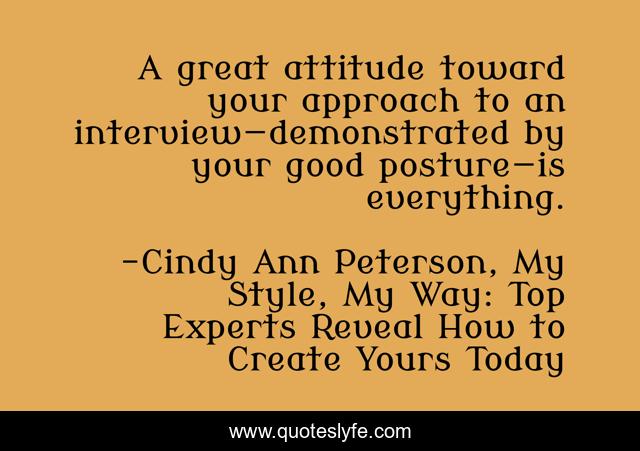 A great attitude toward your approach to an interview—demonstrated by your good posture—is everything.

-Cindy Ann Peterson, My Style, My Way: Top Experts Reveal How to Create Yours Today

www.quoteslyfe.com